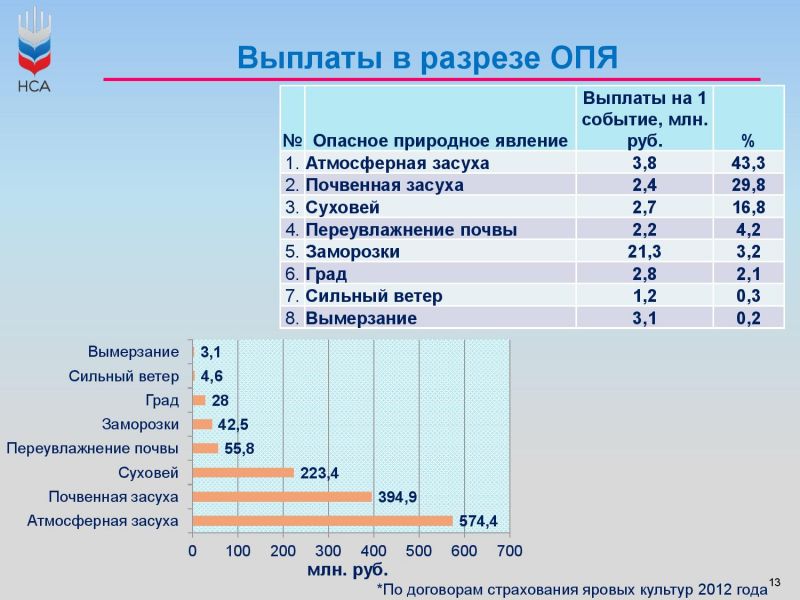 НСА

Выплаты в разрезе ОПЯ

| № | Опасное природное явление | Выплаты на 1 событие, млн. руб. | % |
|---|---|---|---|
| 1. | Атмосферная засуха | 3,8 | 43,3 |
| 2. | Почвенная засуха | 2,4 | 29,8 |
| 3. | Суховей | 2,7 | 16,8 |
| 4. | Переувлажнение почвы | 2,2 | 4,2 |
| 5. | Заморозки | 21,3 | 3,2 |
| 6. | Град | 2,8 | 2,1 |
| 7. | Сильный ветер | 1,2 | 0,3 |
| 8. | Вымерзание | 3,1 | 0,2 |

Вымерзание 3,1
Сильный ветер 4,6
Град 28
Заморозки 42,5
Переувлажнение почвы 55,8
Суховей 223,4
Почвенная засуха 394,9
Атмосферная засуха 574,4

0 100 200 300 400 500 600 700
млн. руб.

*По договорам страхования яровых культур 2012 года

13